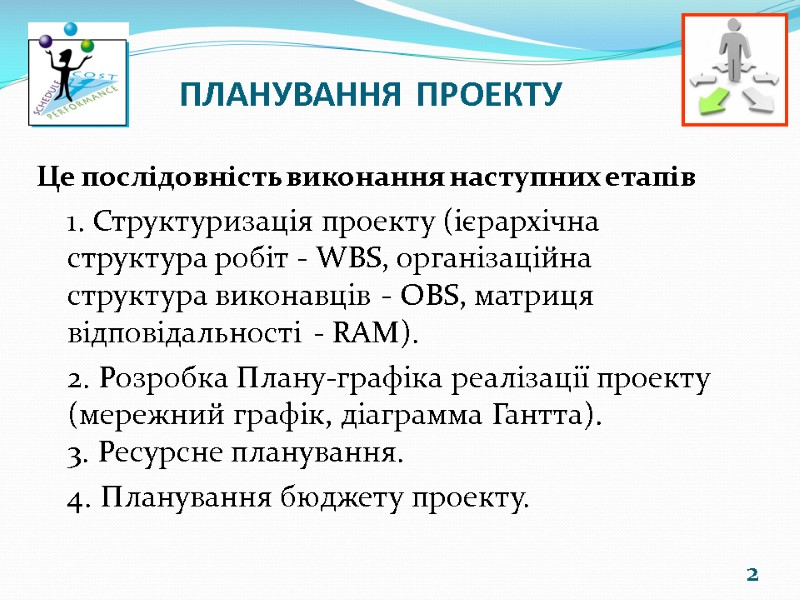 SCHEDULE COST PERFORMANCE

ПЛАНУВАННЯ ПРОЕКТУ

Це послідовність виконання наступних етапів

1. Структуризація проекту (ієрархічна структура робіт - WBS, організаційна структура виконавців - OBS, матриця відповідальності - RAM).

2. Розробка Плану-графіка реалізації проекту (мережний графік, діаграмма Гантта).
3. Ресурсне планування.

4. Планування бюджету проекту.

2